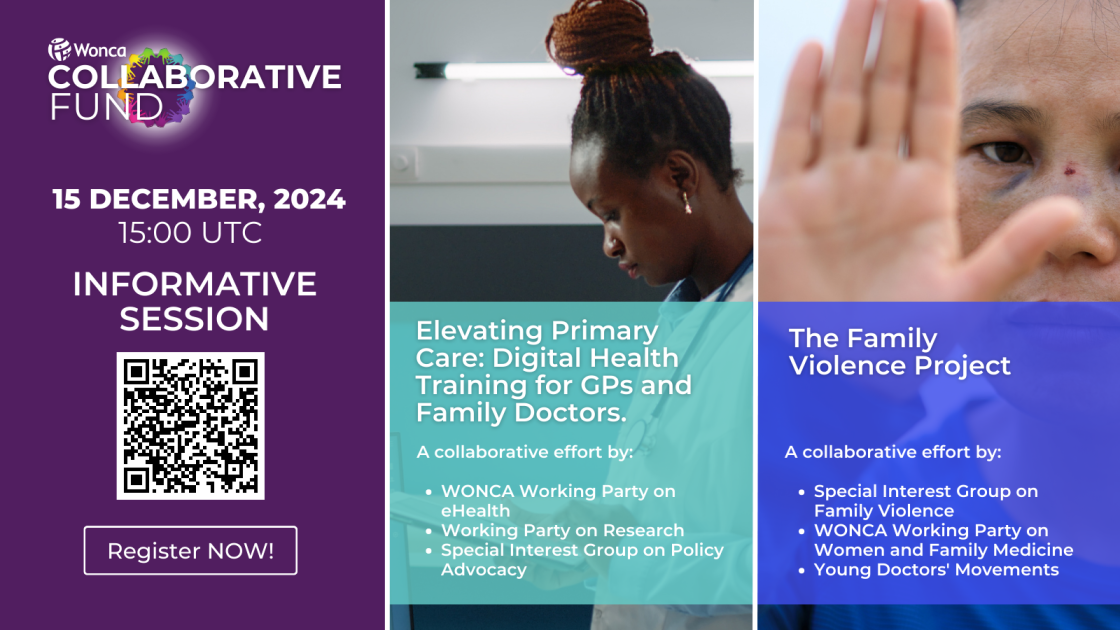 Wonca
COLLABORATIVE FUND

15 DECEMBER, 2024
15:00 UTC

INFORMATIVE SESSION

Register NOW!

Elevating Primary Care: Digital Health Training for GPs and Family Doctors.

A collaborative effort by:

- WONCA Working Party on eHealth
- Working Party on Research
- Special Interest Group on Policy Advocacy

The Family Violence Project

A collaborative effort by:

- Special Interest Group on Family Violence
- WONCA Working Party on Women and Family Medicine
- Young Doctors' Movements